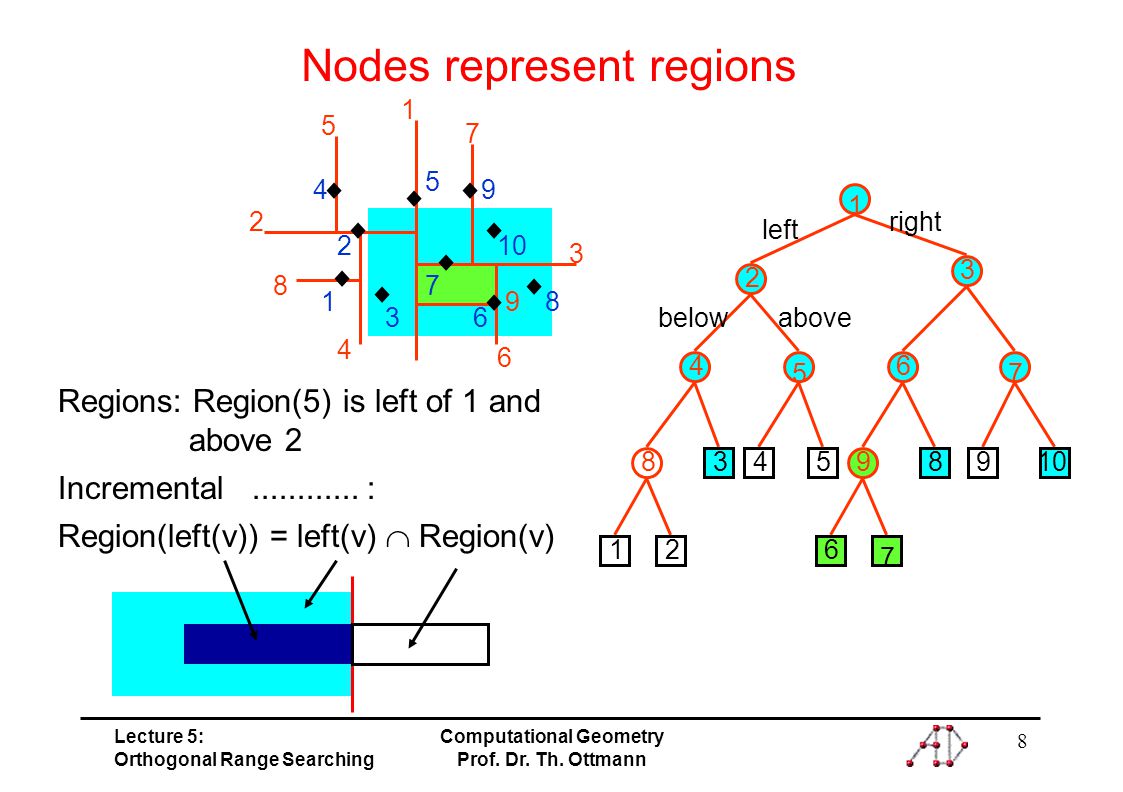 Nodes represent regions

1
5
7
4
5
9
2
2
10
3
8
7
1
3
6
9
8
4
6

1
left
right
2
3
below
above
4
5
6
7
8
3
4
5
9
8
9
10
1
2
6
7

Regions: Region(5) is left of 1 and above 2

Incremental ............ :

Region(left(v)) = left(v) $\cap$ Region(v)

Lecture 5:
Orthogonal Range Searching

Computational Geometry
Prof. Dr. Th. Ottmann

8